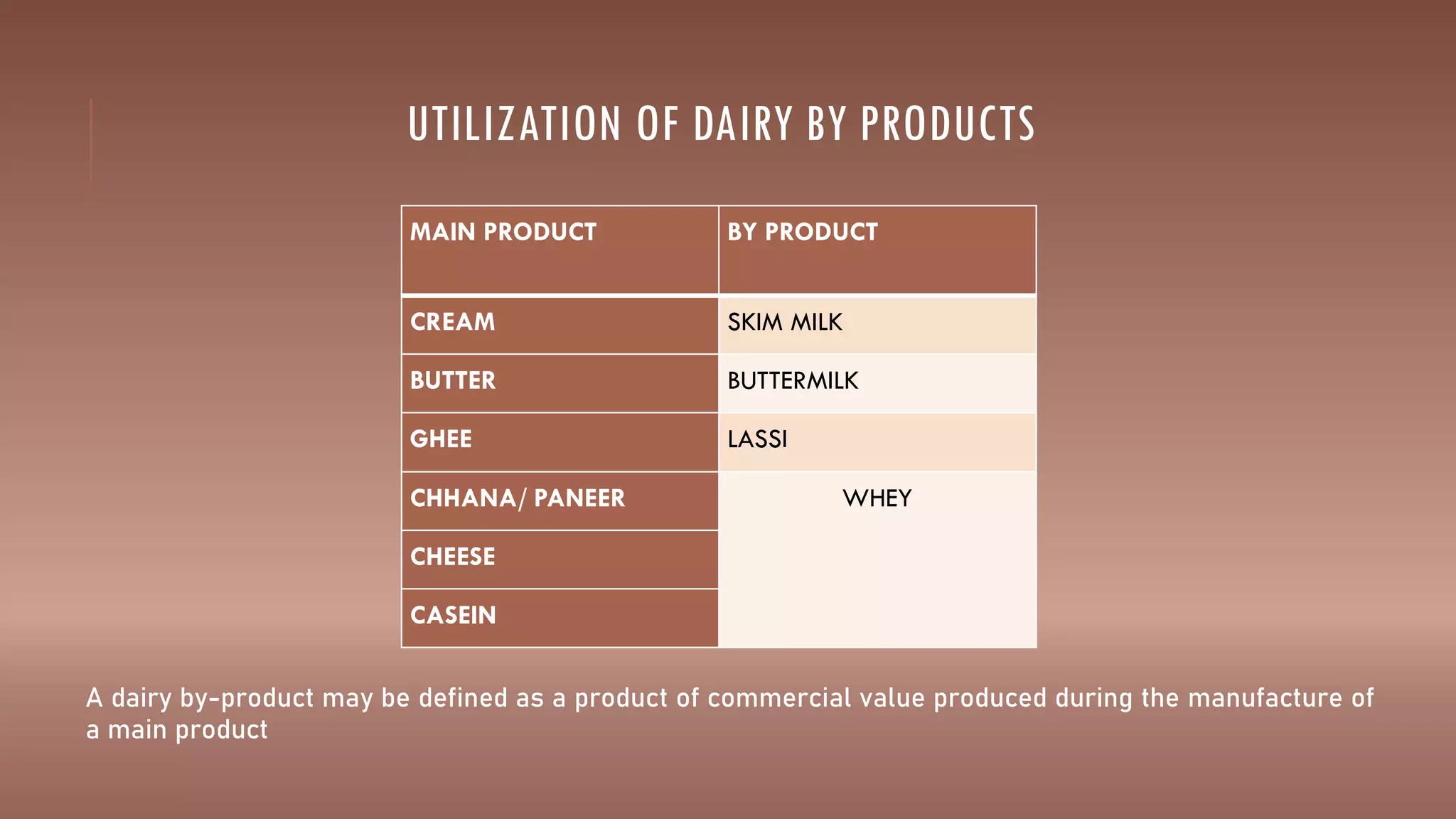 UTILIZATION OF DAIRY BY PRODUCTS

| MAIN PRODUCT | BY PRODUCT |
|---|---|
| CREAM | SKIM MILK |
| BUTTER | BUTTERMILK |
| GHEE | LASSI |
| CHHANA/ PANEER | WHEY |
| CHEESE | |
| CASEIN | |

A dairy by-product may be defined as a product of commercial value produced during the manufacture of a main product